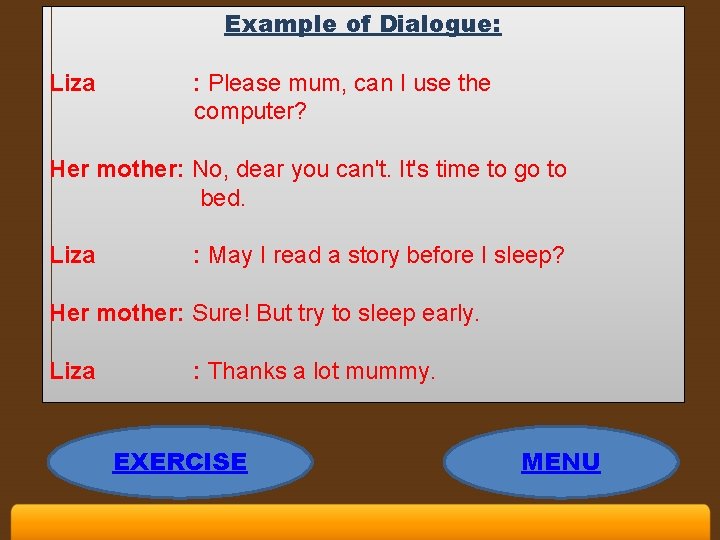 Example of Dialogue:

Liza : Please mum, can I use the computer?

Her mother: No, dear you can't. It's time to go to bed.

Liza : May I read a story before I sleep?

Her mother: Sure! But try to sleep early.

Liza : Thanks a lot mummy.

EXERCISE

MENU